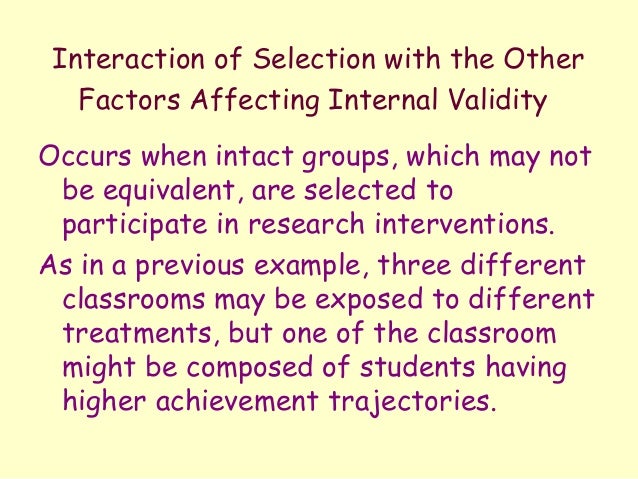 Interaction of Selection with the Other Factors Affecting Internal Validity

Occurs when intact groups, which may not be equivalent, are selected to participate in research interventions.

As in a previous example, three different classrooms may be exposed to different treatments, but one of the classroom might be composed of students having higher achievement trajectories.